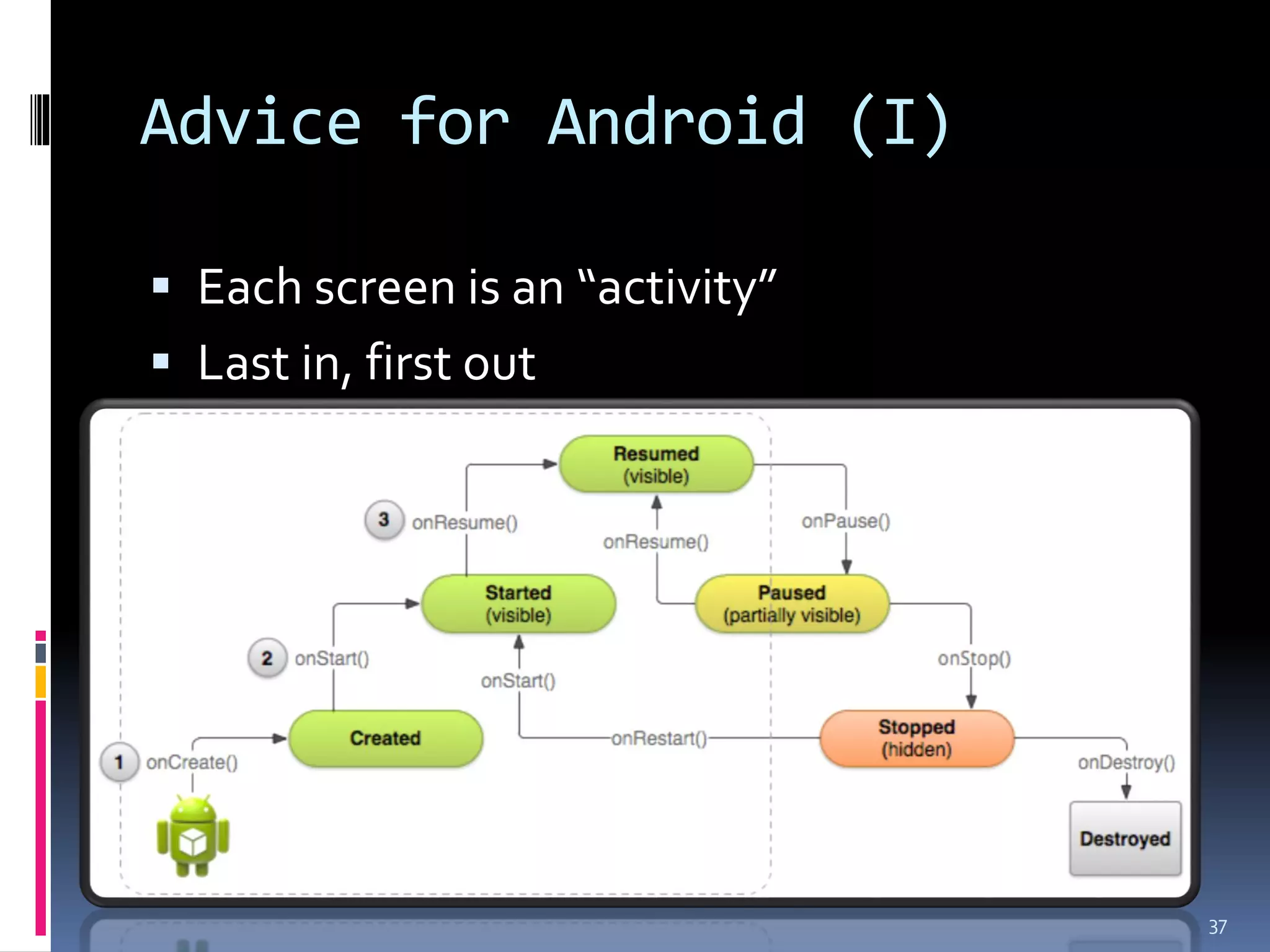 Advice for Android (I)

▪ Each screen is an “activity”

▪ Last in, first out

Resumed
(visible)

3 onResume()

onResume()

onPause()

Started
(visible)

Paused
(partially visible)

2 onStart()

onStart()

onStop()

Created

onRestart()

Stopped
(hidden)

1 onCreate()

onDestroy()

Destroyed

37